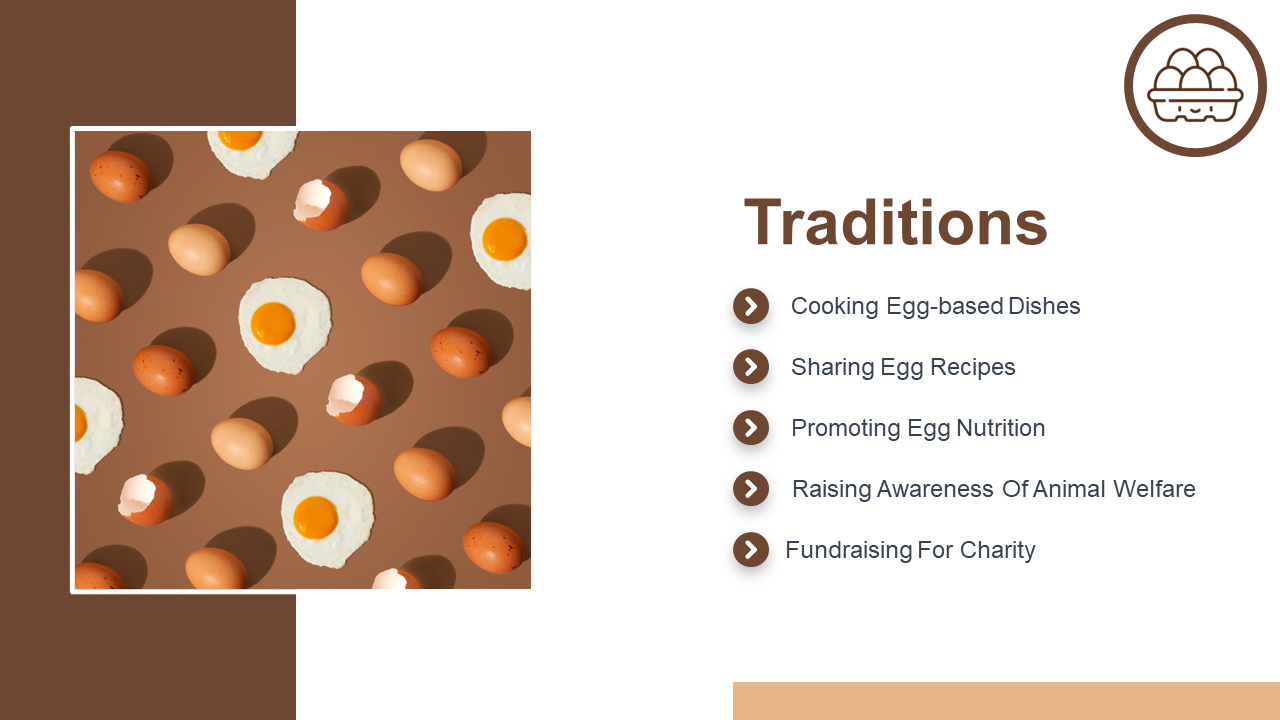 Traditions

Cooking Egg-based Dishes

Sharing Egg Recipes

Promoting Egg Nutrition

Raising Awareness Of Animal Welfare

Fundraising For Charity